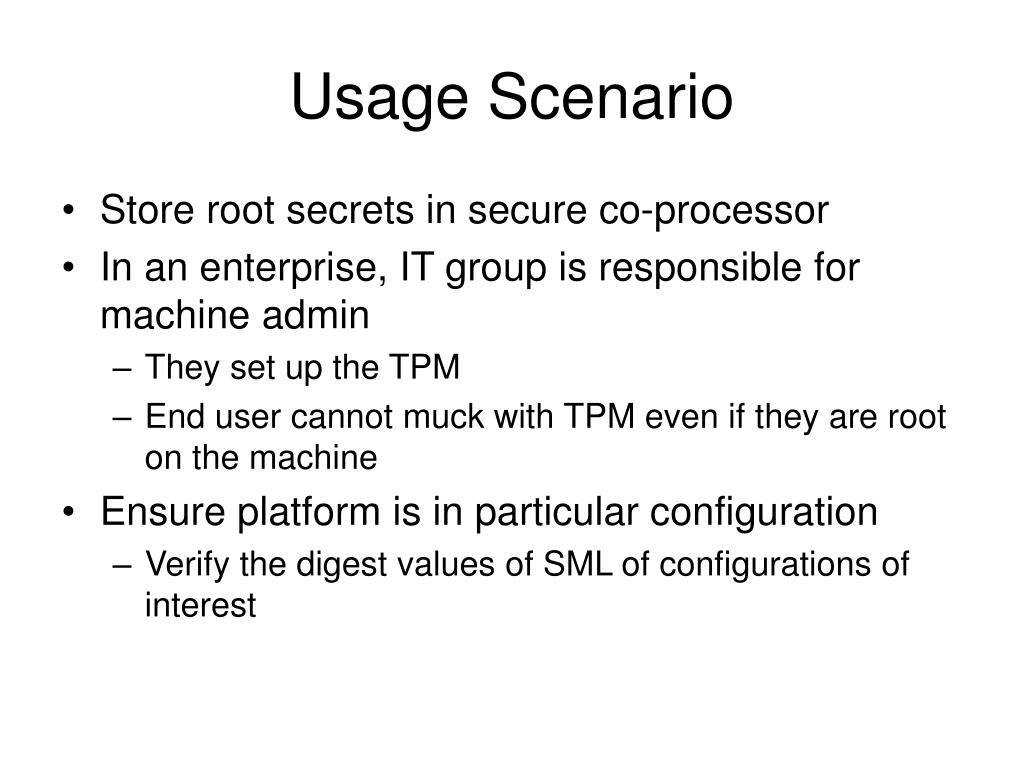 Usage Scenario

• Store root secrets in secure co-processor
• In an enterprise, IT group is responsible for machine admin
– They set up the TPM
– End user cannot muck with TPM even if they are root on the machine
• Ensure platform is in particular configuration
– Verify the digest values of SML of configurations of interest